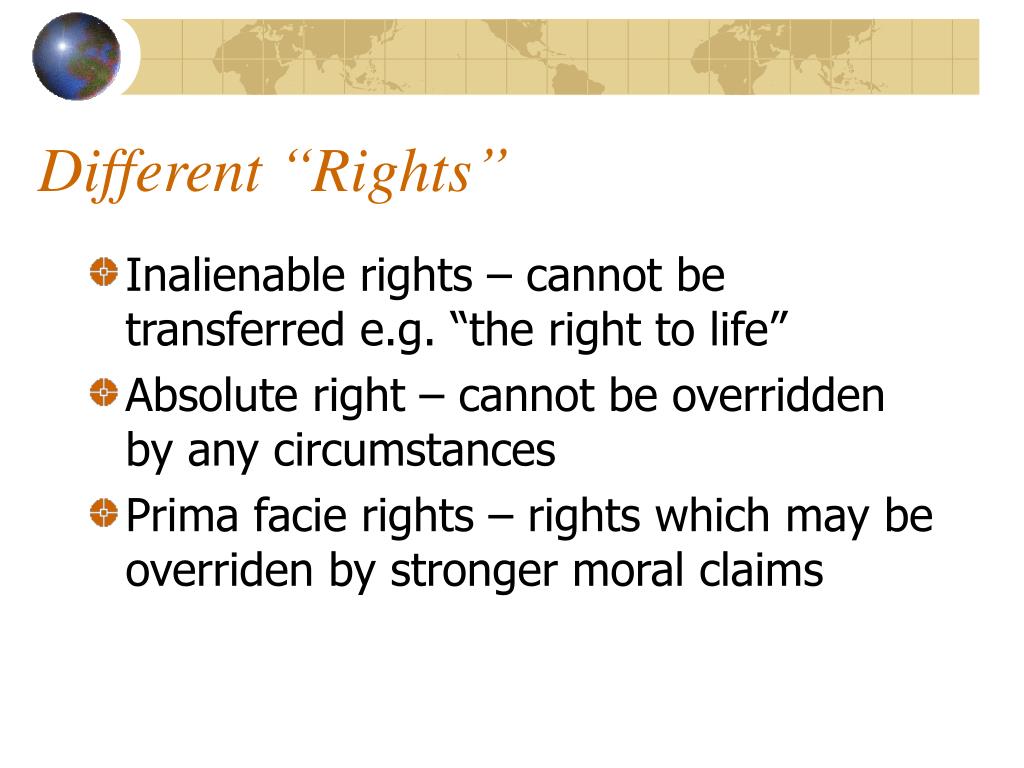 Different “Rights”

Inalienable rights – cannot be transferred e.g. “the right to life”

Absolute right – cannot be overridden by any circumstances

Prima facie rights – rights which may be overriden by stronger moral claims